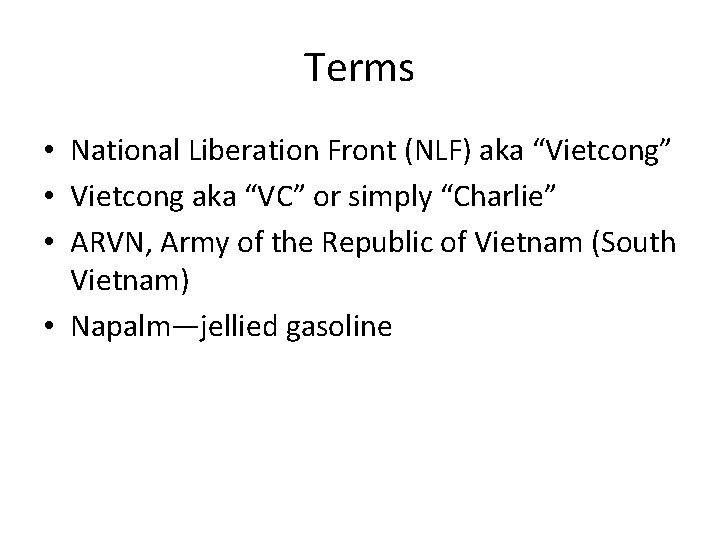 Terms

• National Liberation Front (NLF) aka “Vietcong”
• Vietcong aka “VC” or simply “Charlie”
• ARVN, Army of the Republic of Vietnam (South Vietnam)
• Napalm—jellied gasoline